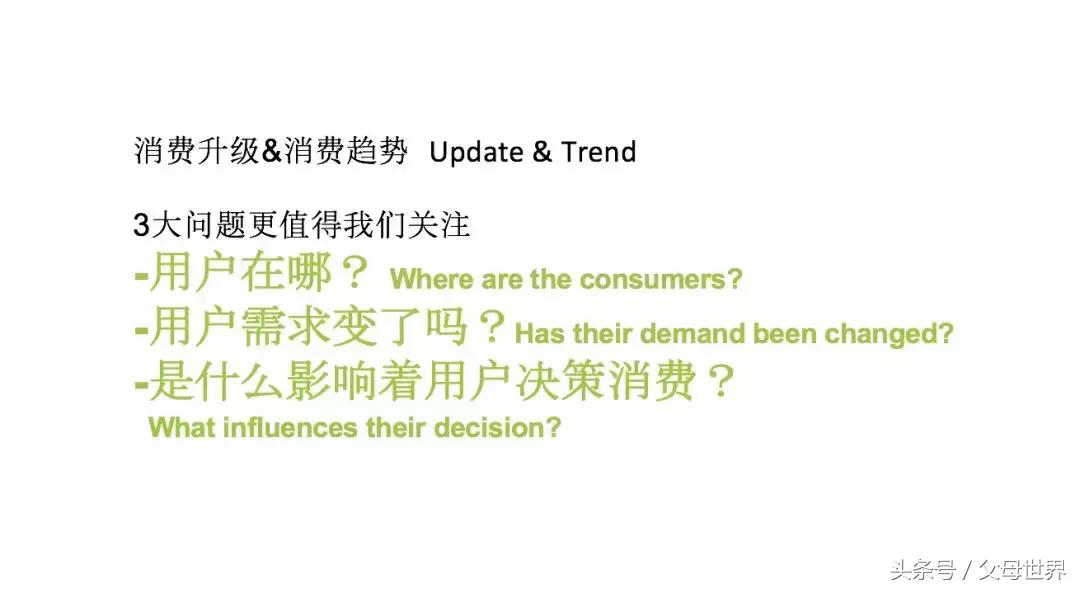 消费升级&消费趋势 Update & Trend

3大问题更值得我们关注
-用户在哪？ Where are the consumers?
-用户需求变了吗？Has their demand been changed?
-是什么影响着用户决策消费？
What influences their decision?

头条号 / 父母世界